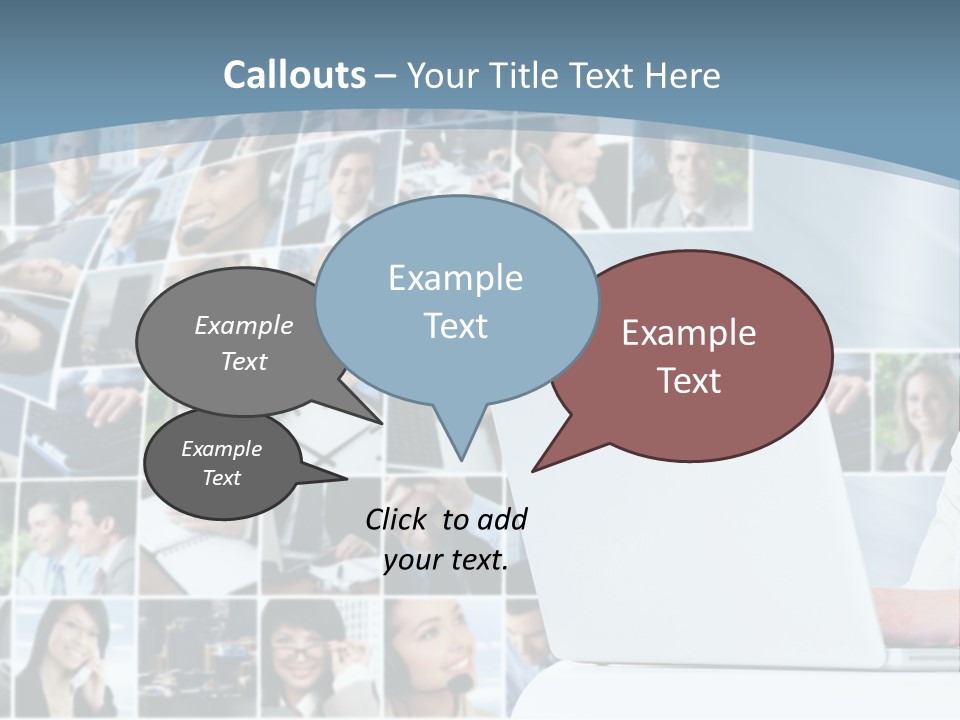 Callouts – Your Title Text Here

Example Text

Example Text

Example Text

Example Text

Click to add your text.